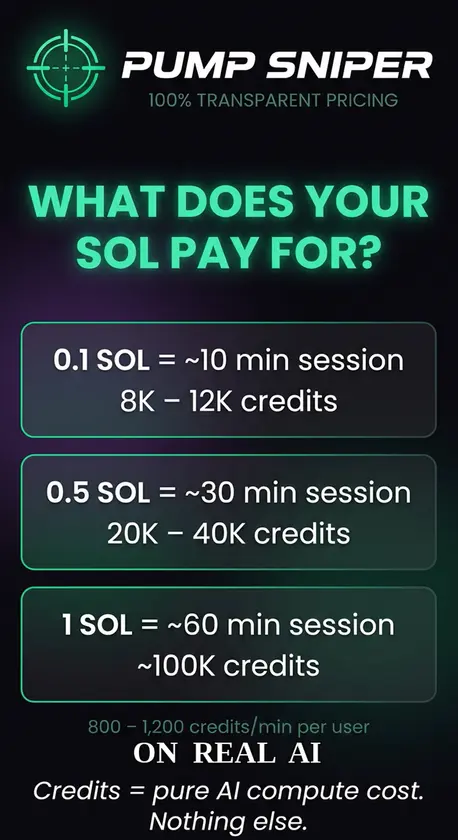 PUMP SNIPER
100% TRANSPARENT PRICING

WHAT DOES YOUR SOL PAY FOR?

0.1 SOL = ~10 min session
8K – 12K credits

0.5 SOL = ~30 min session
20K – 40K credits

1 SOL = ~60 min session
~100K credits

800 – 1,200 credits/min per user

ON REAL AI

Credits = pure AI compute cost. Nothing else.